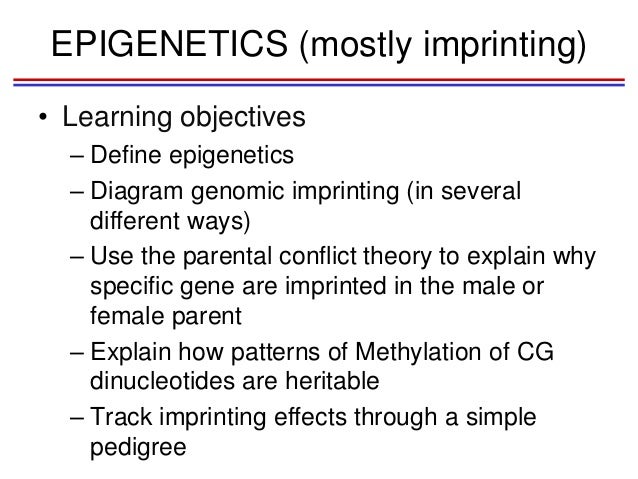 EPIGENETICS (mostly imprinting)

• Learning objectives
– Define epigenetics
– Diagram genomic imprinting (in several different ways)
– Use the parental conflict theory to explain why specific gene are imprinted in the male or female parent
– Explain how patterns of Methylation of CG dinucleotides are heritable
– Track imprinting effects through a simple pedigree